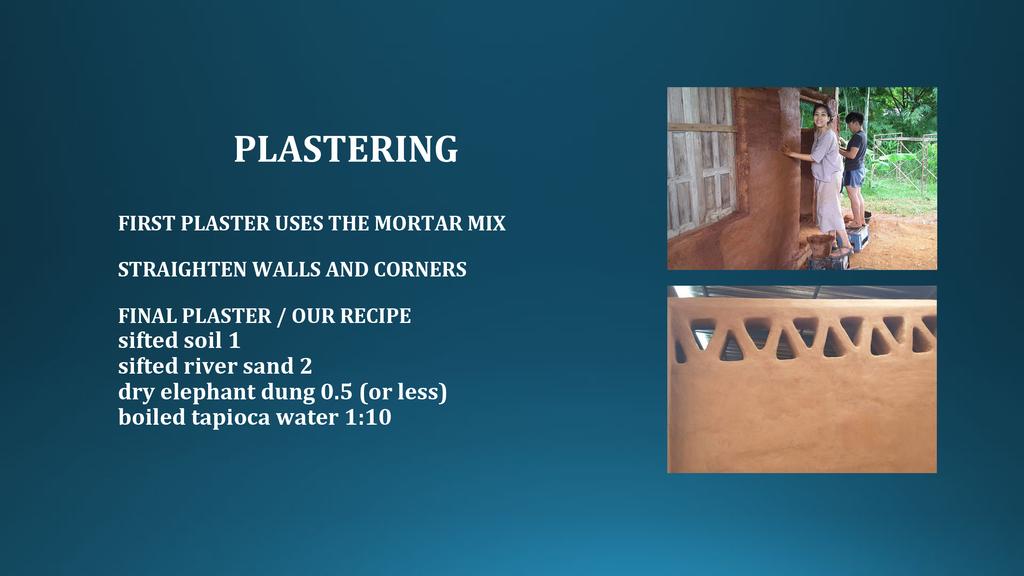 PLASTERING

FIRST PLASTER USES THE MORTAR MIX

STRAIGHTEN WALLS AND CORNERS

FINAL PLASTER / OUR RECIPE
sifted soil 1
sifted river sand 2
dry elephant dung 0.5 (or less)
boiled tapioca water 1:10